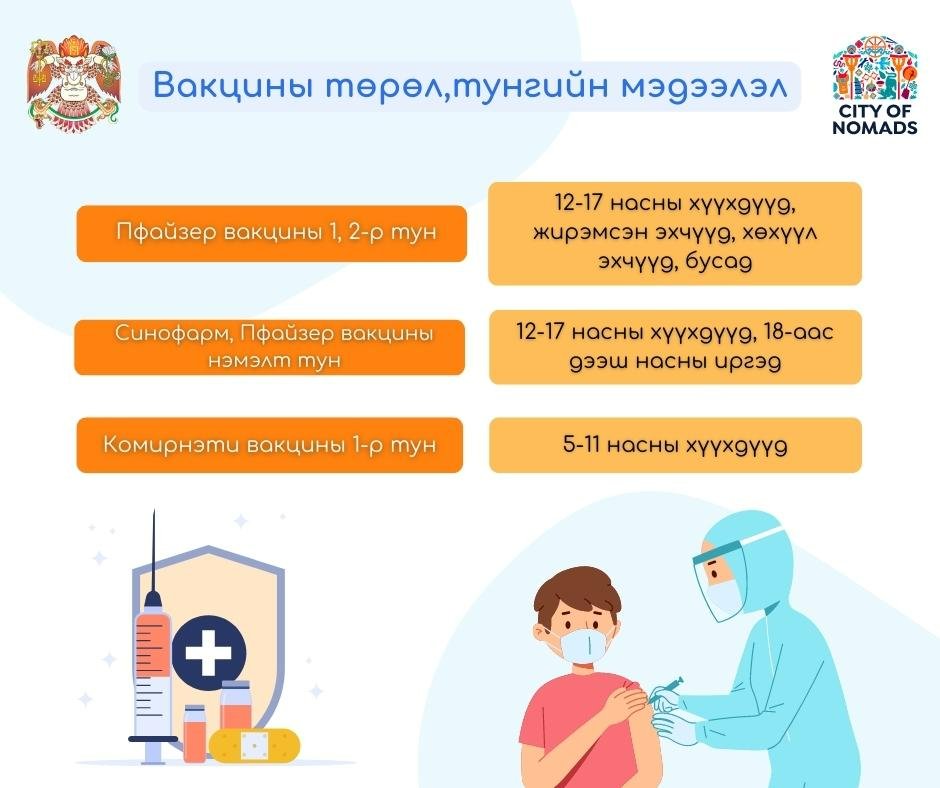 Вакцины төрөл,тунгийн мэдээлэл

CITY OF NOMADS

Пфайзер вакцины 1, 2-р тун

12-17 насны хүүхдүүд, жирэмсэн эхчүүд, хөхүүл эхчүүд, бусад

Синофарм, Пфайзер вакцины нэмэлт тун

12-17 насны хүүхдүүд, 18-аас дээш насны иргэд

Комирнэти вакцины 1-р тун

5-11 насны хүүхдүүд